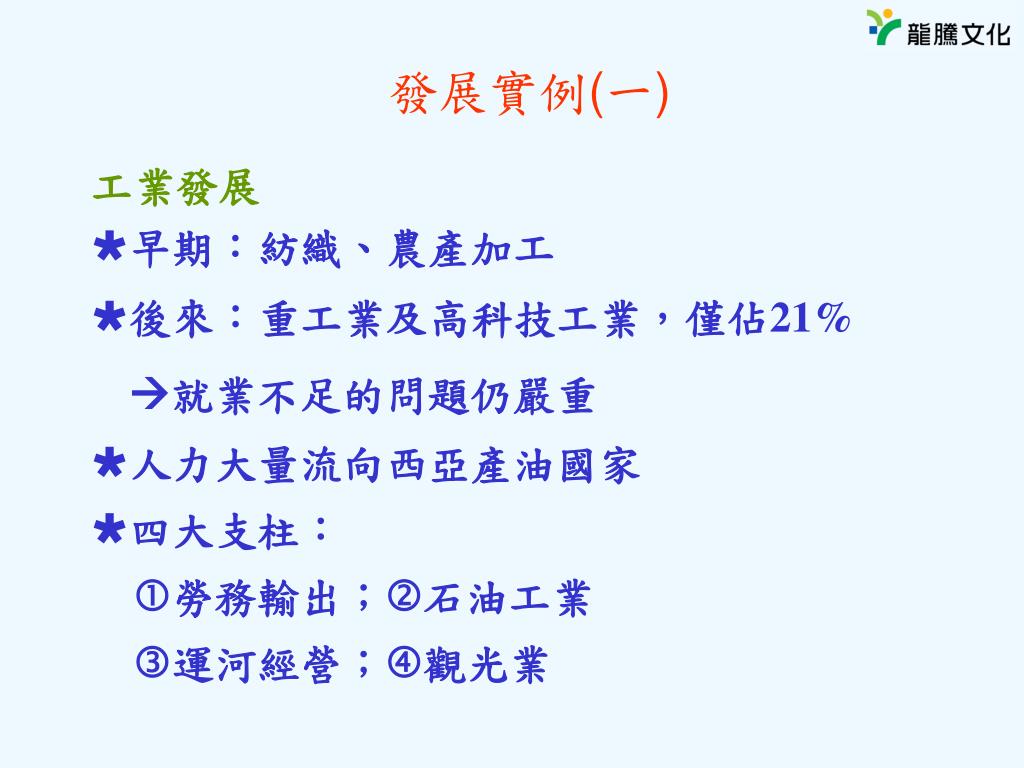 龍騰文化

發展實例(一)

工業發展

★早期：紡織、農產加工

★後來：重工業及高科技工業，僅佔21%

→就業不足的問題仍嚴重

★人力大量流向西亞產油國家

★四大支柱：

①勞務輸出；②石油工業

③運河經營；④觀光業